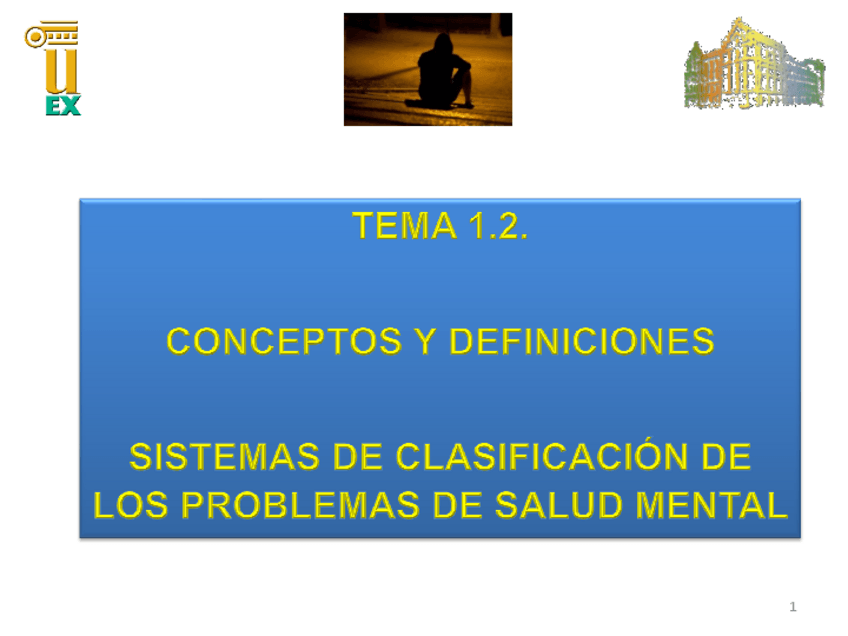 U
EX

TEMA 1.2.

CONCEPTOS Y DEFINICIONES

SISTEMAS DE CLASIFICACIÓN DE LOS PROBLEMAS DE SALUD MENTAL

1